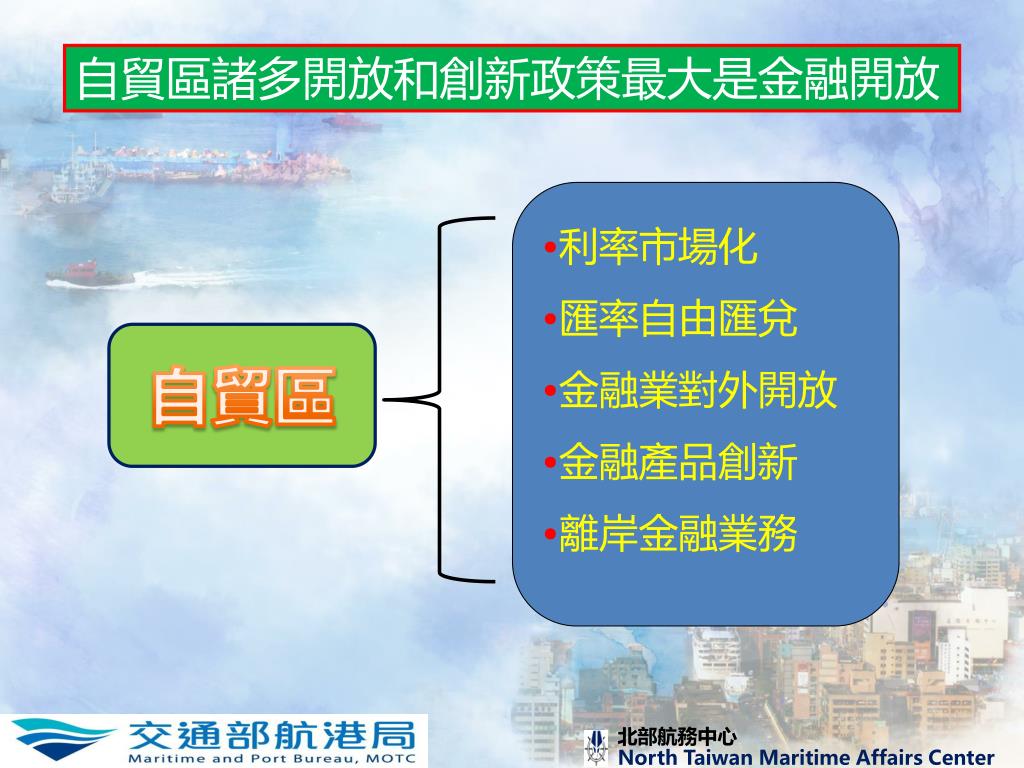 自貿區諸多開放和創新政策最大是金融開放

自貿區

•利率市場化
•匯率自由匯兌
•金融業對外開放
•金融產品創新
•離岸金融業務

交通部航港局
Maritime and Port Bureau, MOTC

北部航務中心
North Taiwan Maritime Affairs Center